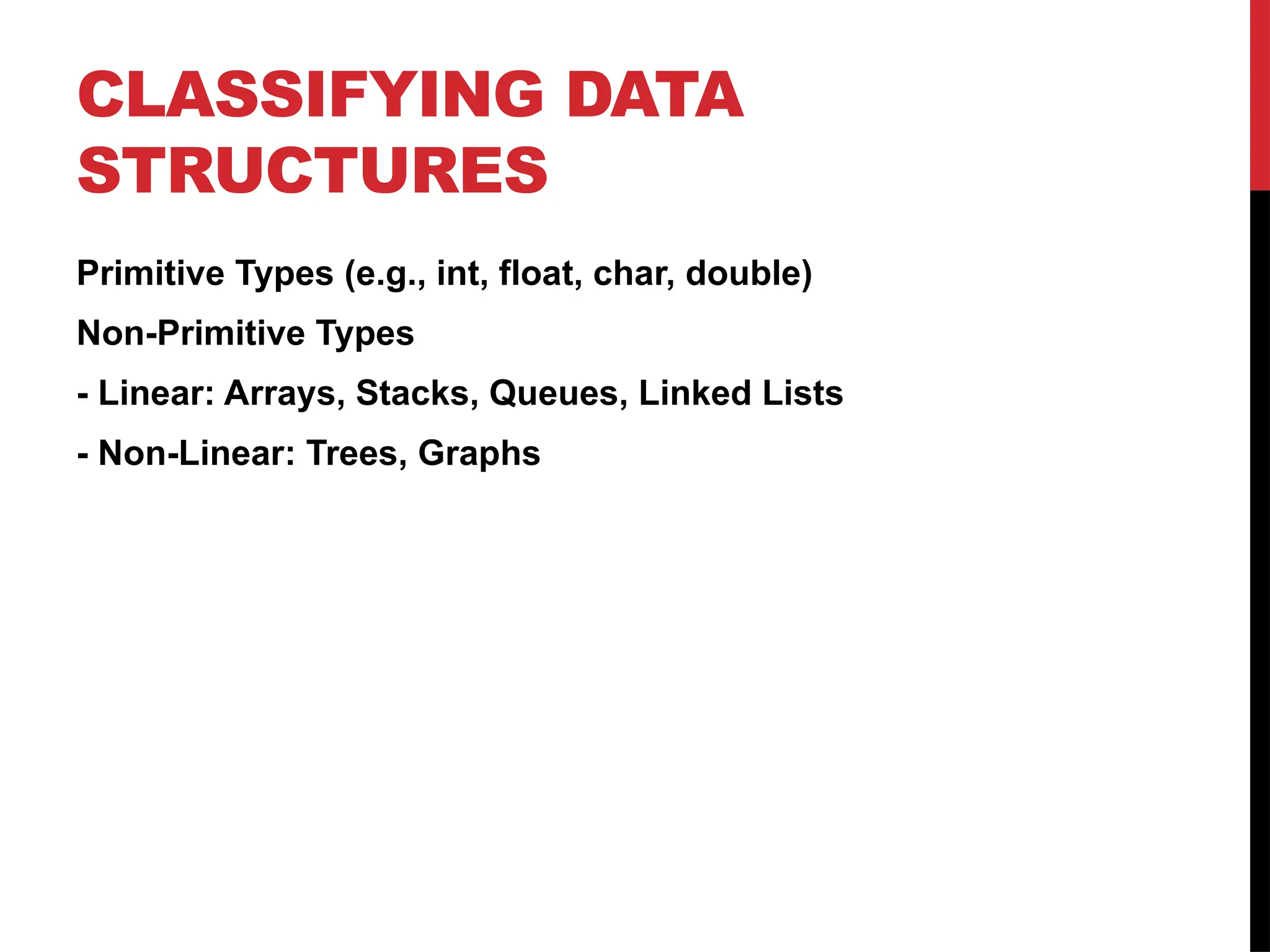 CLASSIFYING DATA STRUCTURES

Primitive Types (e.g., int, float, char, double)

Non-Primitive Types

- Linear: Arrays, Stacks, Queues, Linked Lists

- Non-Linear: Trees, Graphs